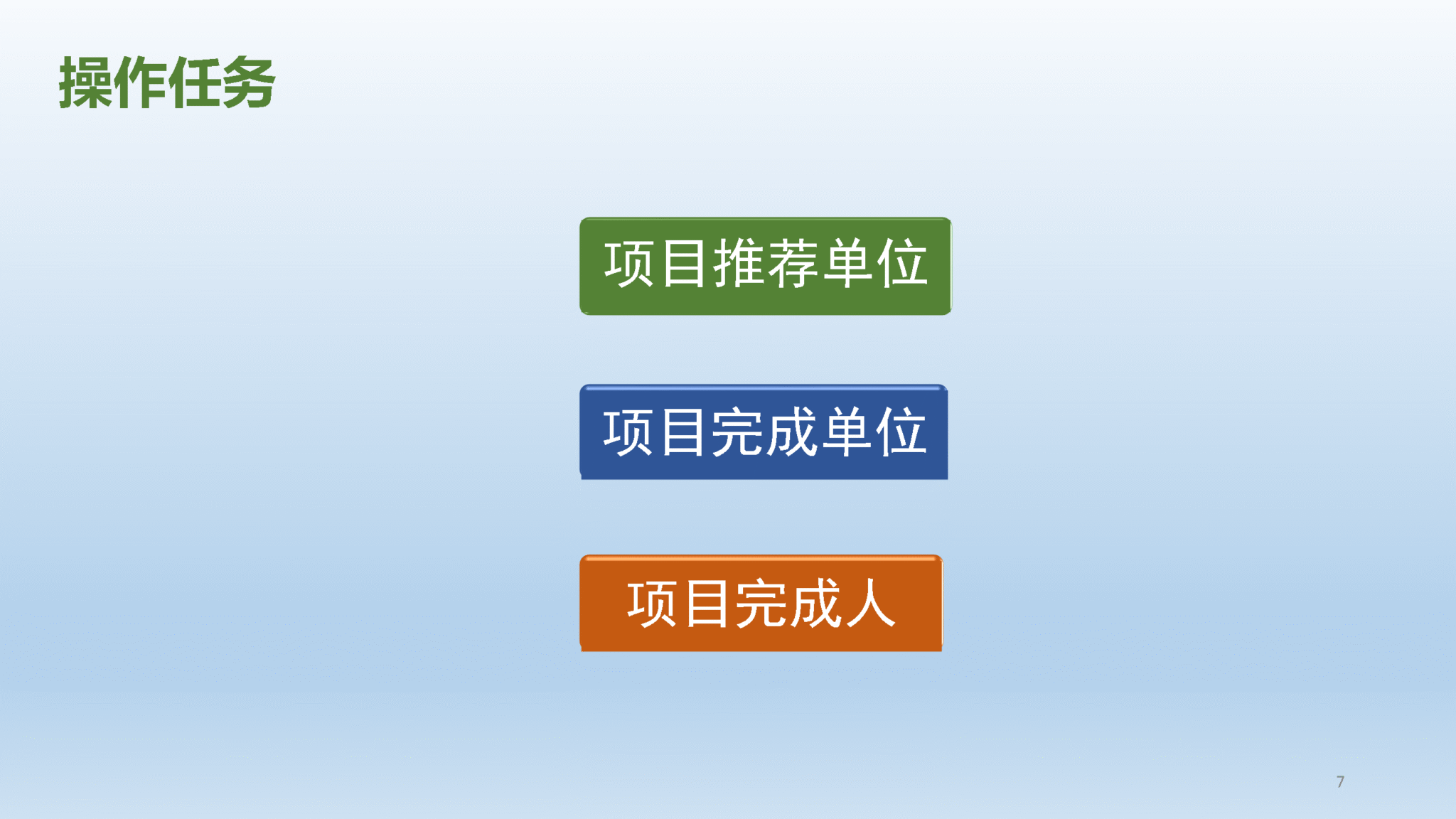 操作任务

项目推荐单位

项目完成单位

项目完成人

7